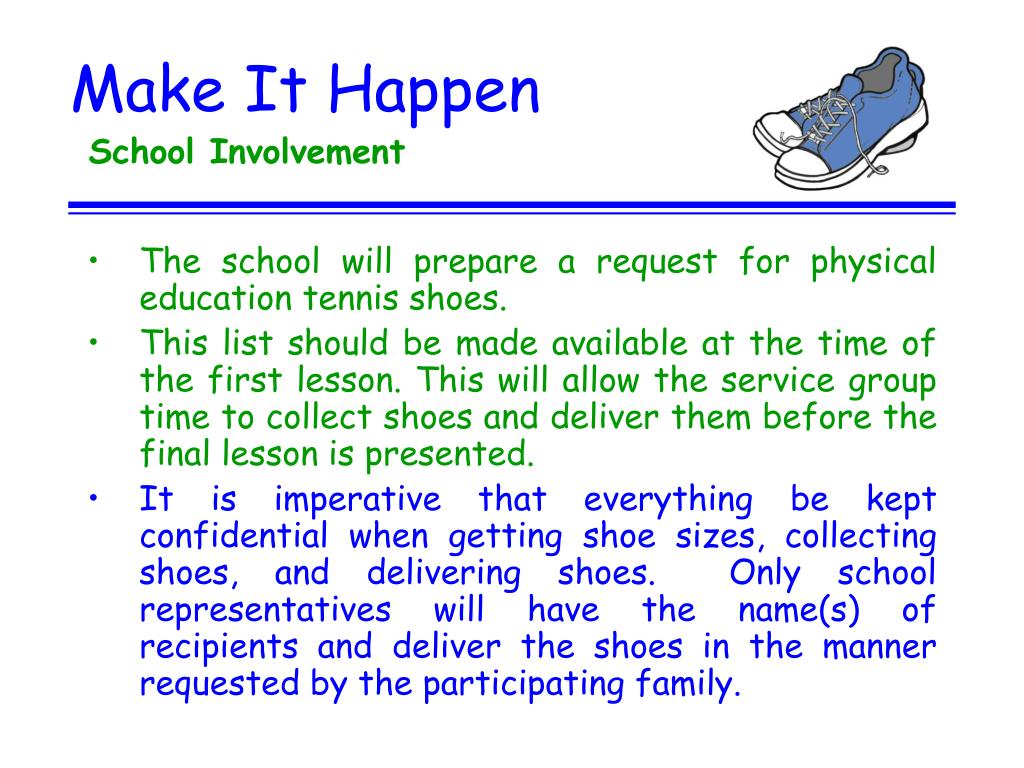 Make It Happen
School Involvement

• The school will prepare a request for physical education tennis shoes.
• This list should be made available at the time of the first lesson. This will allow the service group time to collect shoes and deliver them before the final lesson is presented.
• It is imperative that everything be kept confidential when getting shoe sizes, collecting shoes, and delivering shoes. Only school representatives will have the name(s) of recipients and deliver the shoes in the manner requested by the participating family.